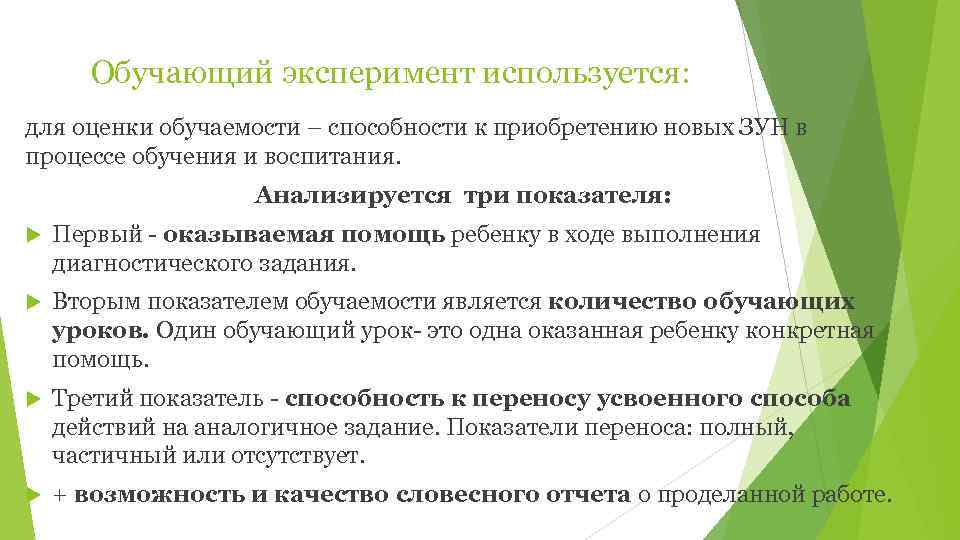 Обучающий эксперимент используется:

для оценки обучаемости – способности к приобретению новых ЗУН в процессе обучения и воспитания.

Анализируется три показателя:

Первый - оказываемая помощь ребенку в ходе выполнения диагностического задания.

Вторым показателем обучаемости является количество обучающих уроков. Один обучающий урок- это одна оказанная ребенку конкретная помощь.

Третий показатель - способность к переносу усвоенного способа действий на аналогичное задание. Показатели переноса: полный, частичный или отсутствует.

+ возможность и качество словесного отчета о проделанной работе.